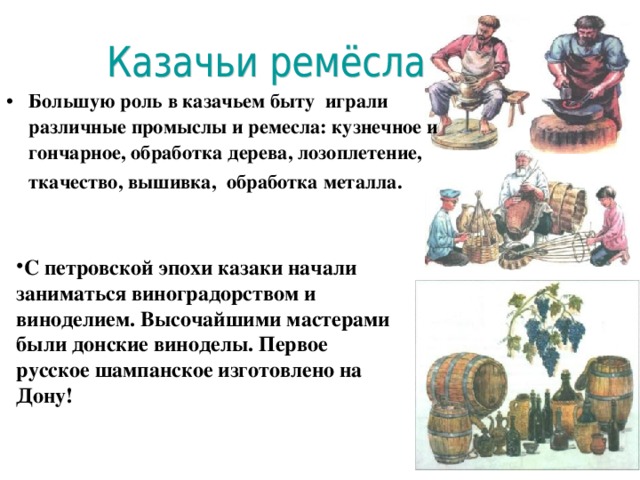 Казачьи ремёсла

• Большую роль в казачьем быту играли различные промыслы и ремесла: кузнечное и гончарное, обработка дерева, лозоплетение, ткачество, вышивка, обработка металла.

•С петровской эпохи казаки начали заниматься виноградорством и виноделием. Высочайшими мастерами были донские виноделы. Первое русское шампанское изготовлено на Дону!